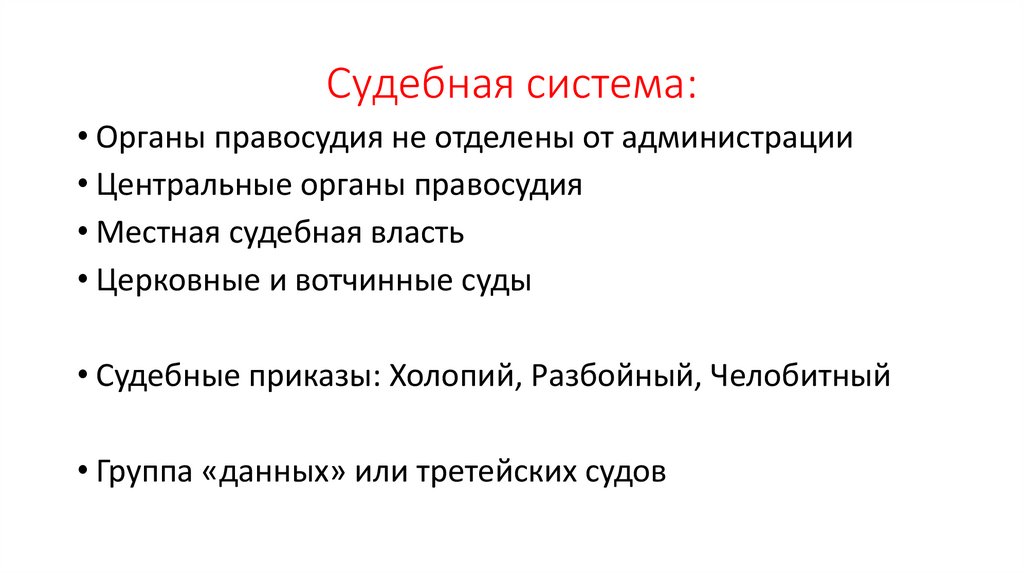 Судебная система:

• Органы правосудия не отделены от администрации
• Центральные органы правосудия
• Местная судебная власть
• Церковные и вотчинные суды

• Судебные приказы: Холопий, Разбойный, Челобитный

• Группа «данных» или третейских судов